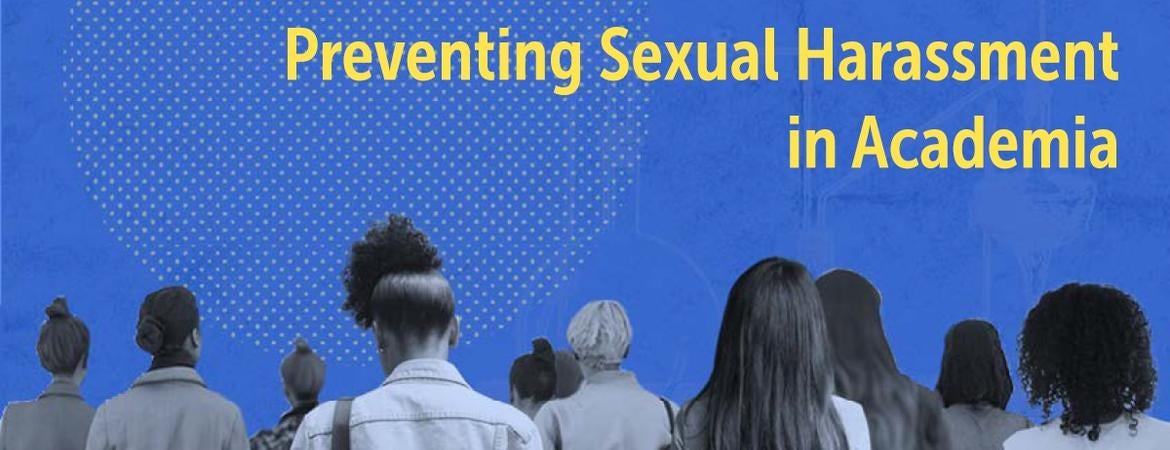 Preventing Sexual Harassment in Academia